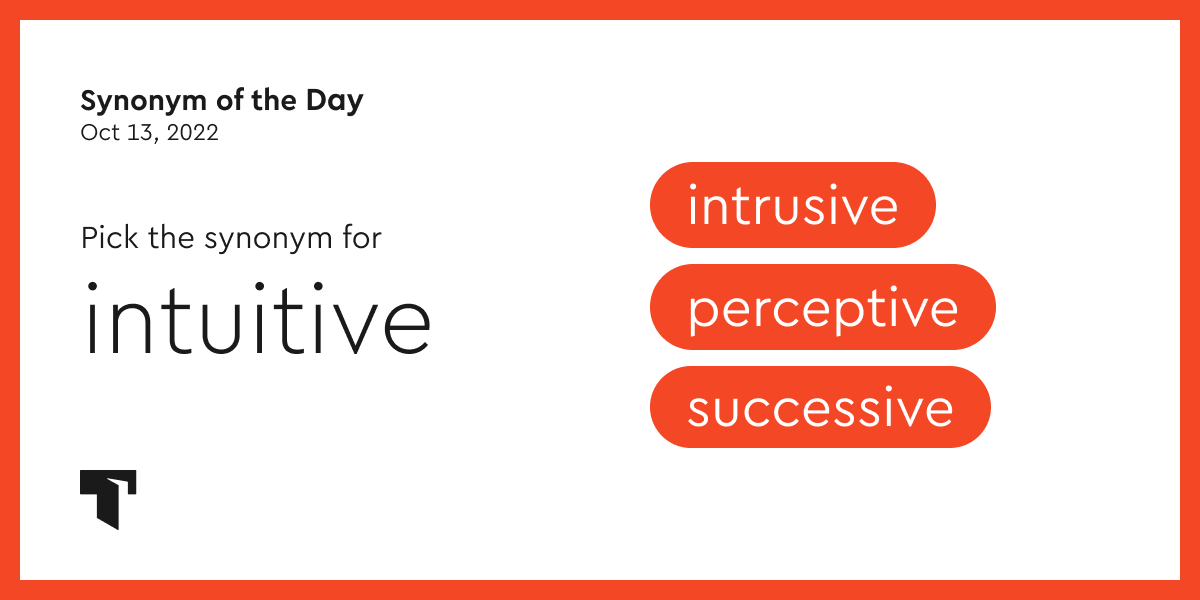 Synonym of the Day
Oct 13, 2022

Pick the synonym for
intuitive

intrusive
perceptive
successive